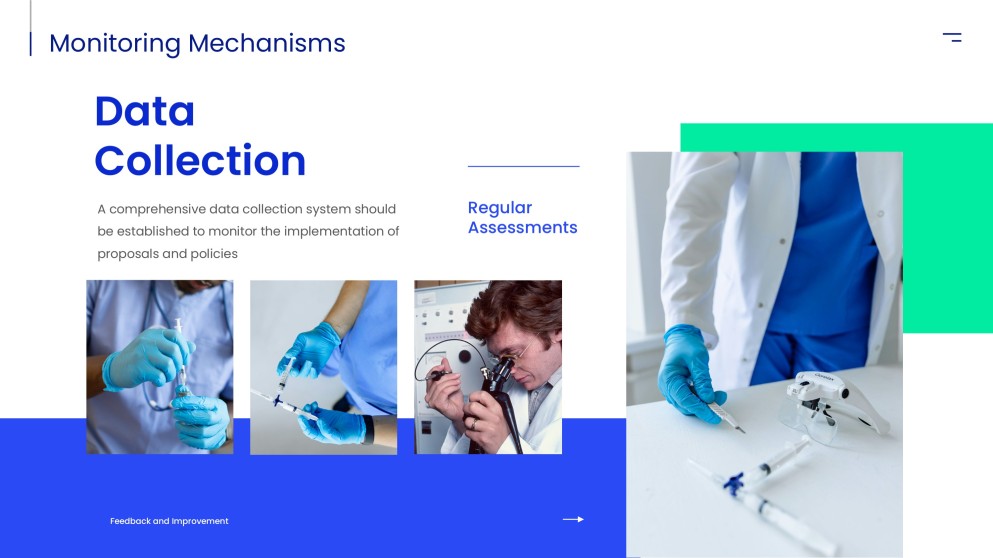 Monitoring Mechanisms

Data Collection

A comprehensive data collection system should be established to monitor the implementation of proposals and policies

Regular Assessments

Feedback and Improvement